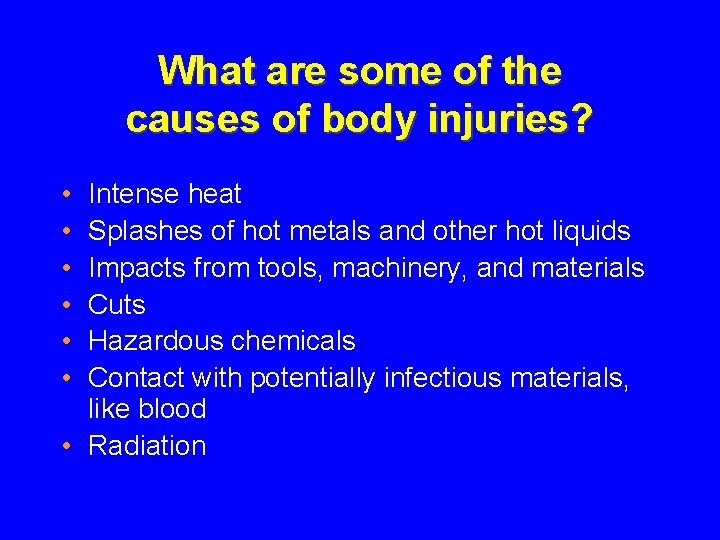 What are some of the causes of body injuries?

• Intense heat
• Splashes of hot metals and other hot liquids
• Impacts from tools, machinery, and materials
• Cuts
• Hazardous chemicals
• Contact with potentially infectious materials, like blood
• Radiation